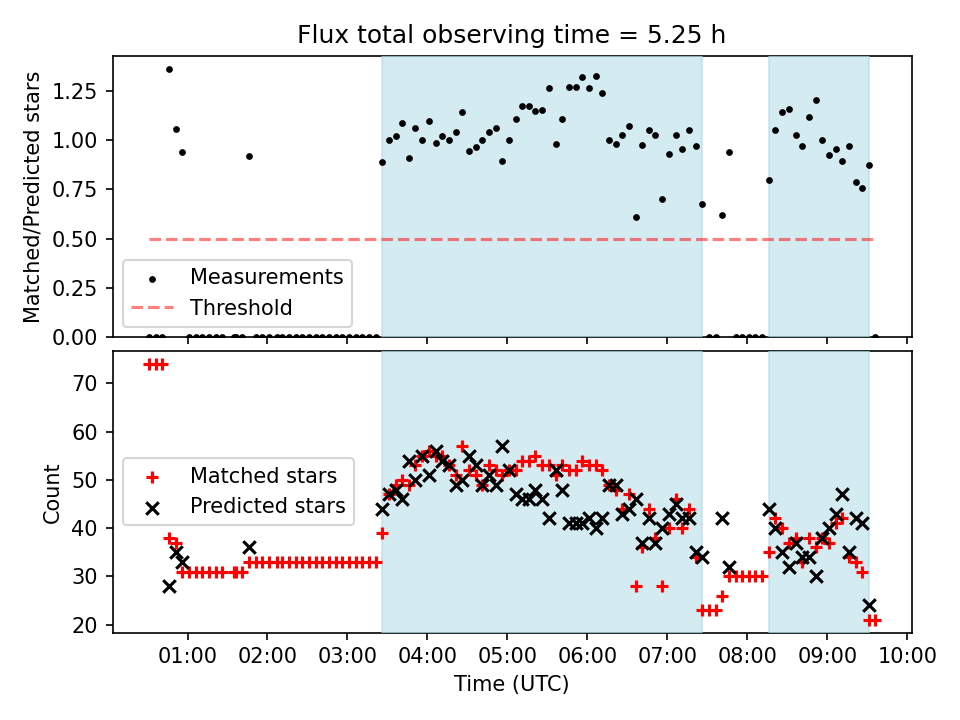 Flux total observing time = 5.25 h

Matched/Predicted stars

1.25
1.00
0.75
0.50
0.25
0.00

Measurements
Threshold

Count

70
60
50
40
30
20

Matched stars
Predicted stars

01:00
02:00
03:00
04:00
05:00
06:00
07:00
08:00
09:00
10:00

Time (UTC)